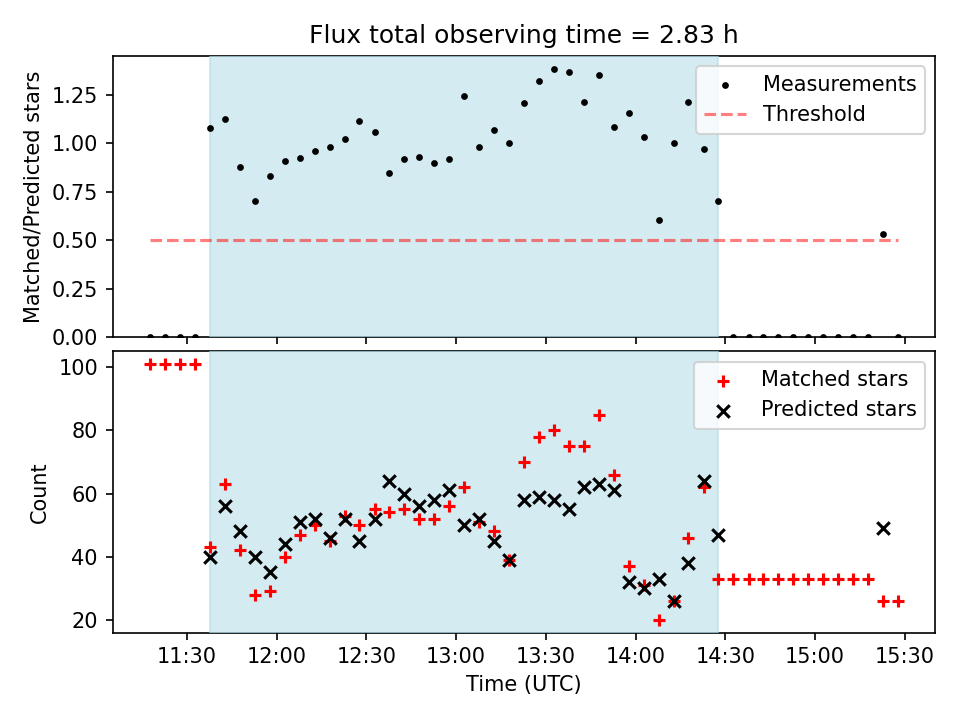 Flux total observing time = 2.83 h

Matched/Predicted stars

1.25
1.00
0.75
0.50
0.25
0.00

Measurements
Threshold

Count

100
80
60
40
20

Matched stars
Predicted stars

11:30
12:00
12:30
13:00
13:30
14:00
14:30
15:00
15:30

Time (UTC)